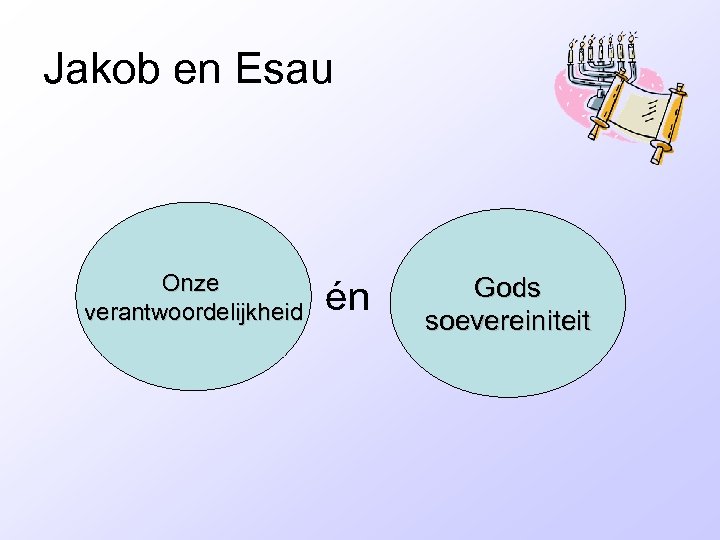 Jakob en Esau

Onze verantwoordelijkheid

én

Gods soevereiniteit